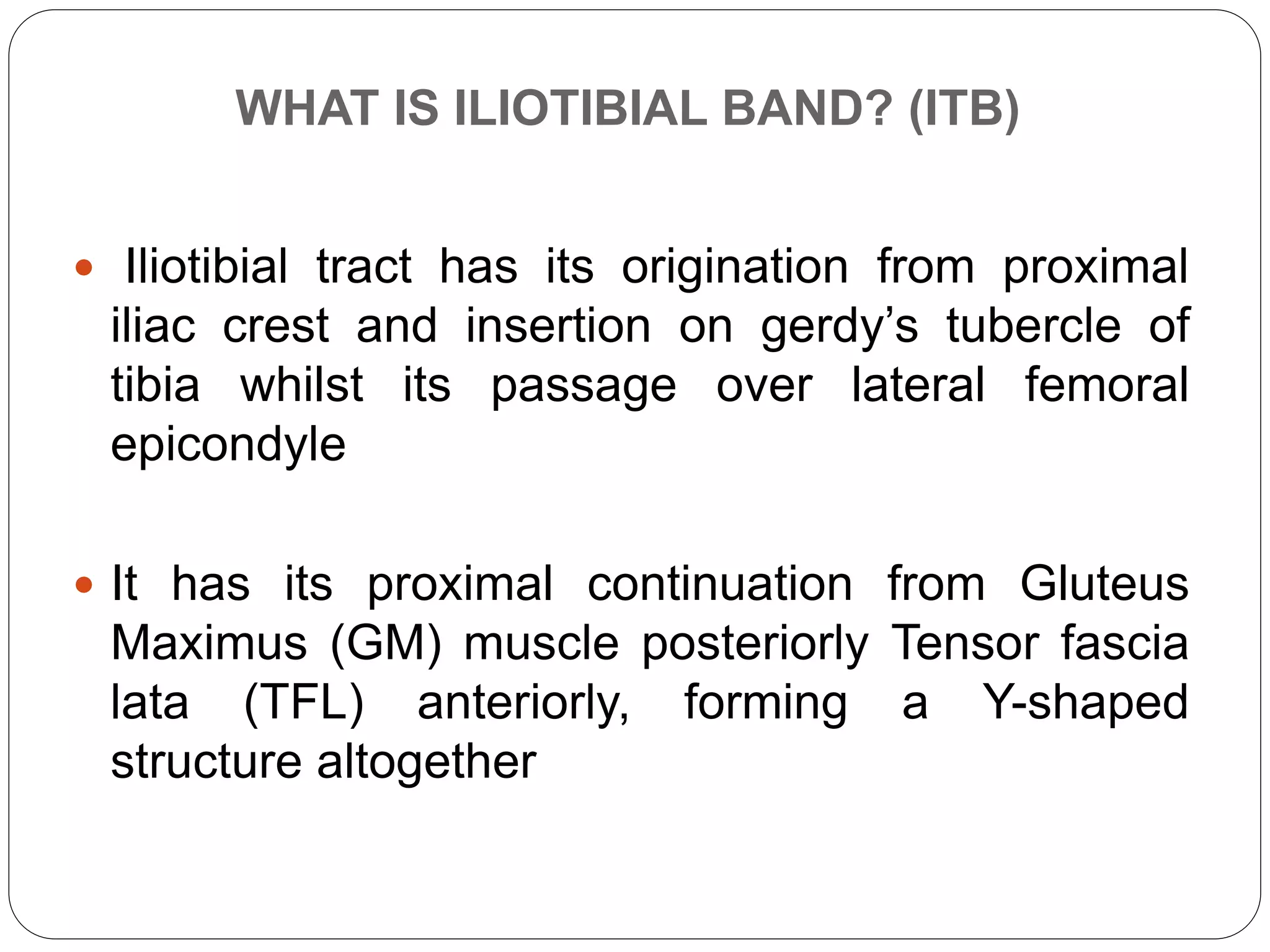 WHAT IS ILIOTIBIAL BAND? (ITB)

• Iliotibial tract has its origination from proximal iliac crest and insertion on gerdy’s tubercle of tibia whilst its passage over lateral femoral epicondyle

• It has its proximal continuation from Gluteus Maximus (GM) muscle posteriorly Tensor fascia lata (TFL) anteriorly, forming a Y-shaped structure altogether